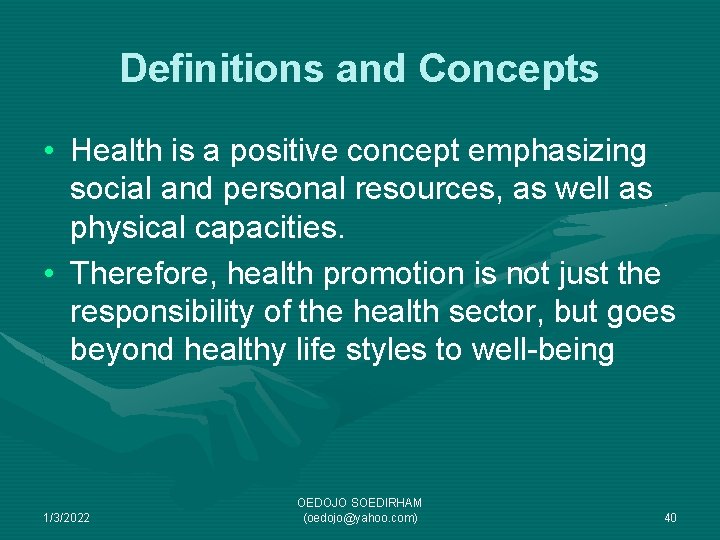 Definitions and Concepts

• Health is a positive concept emphasizing social and personal resources, as well as physical capacities.

• Therefore, health promotion is not just the responsibility of the health sector, but goes beyond healthy life styles to well-being

1/3/2022

OEDOJO SOEDIRHAM
(oedojo@yahoo.com)

40